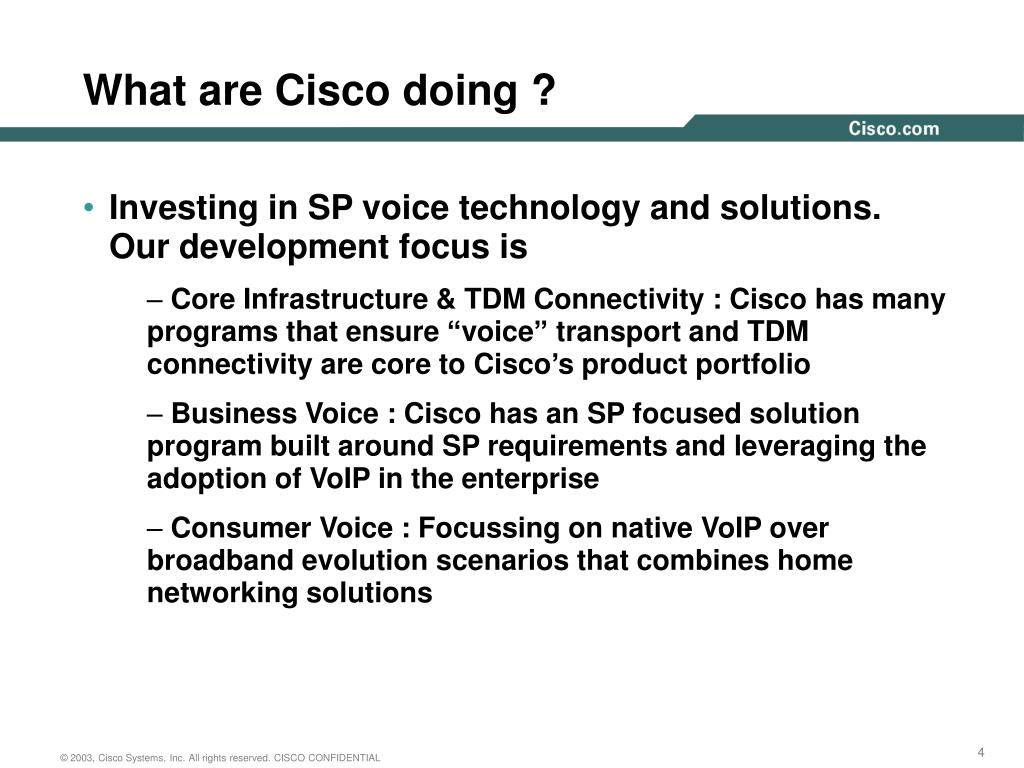 What are Cisco doing ?

Cisco.com

• Investing in SP voice technology and solutions. Our development focus is

– Core Infrastructure & TDM Connectivity : Cisco has many programs that ensure “voice” transport and TDM connectivity are core to Cisco’s product portfolio

– Business Voice : Cisco has an SP focused solution program built around SP requirements and leveraging the adoption of VoIP in the enterprise

– Consumer Voice : Focussing on native VoIP over broadband evolution scenarios that combines home networking solutions

© 2003, Cisco Systems, Inc. All rights reserved. CISCO CONFIDENTIAL

4